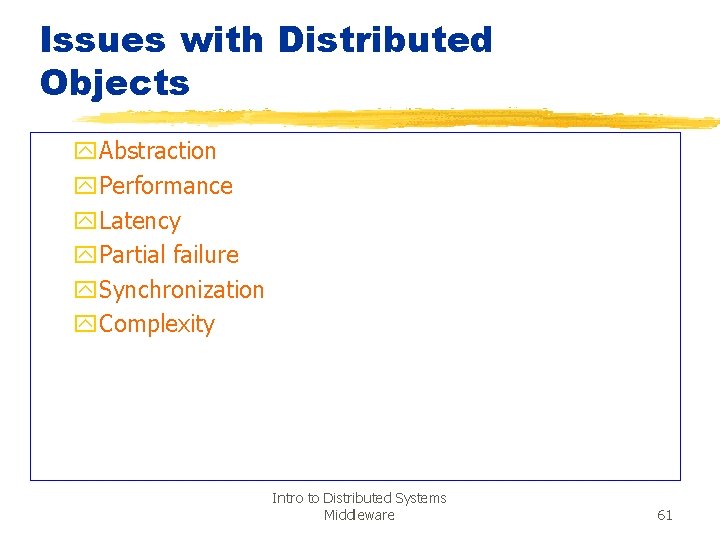 Issues with Distributed Objects

Abstraction
Performance
Latency
Partial failure
Synchronization
Complexity

Intro to Distributed Systems
Middleware

61